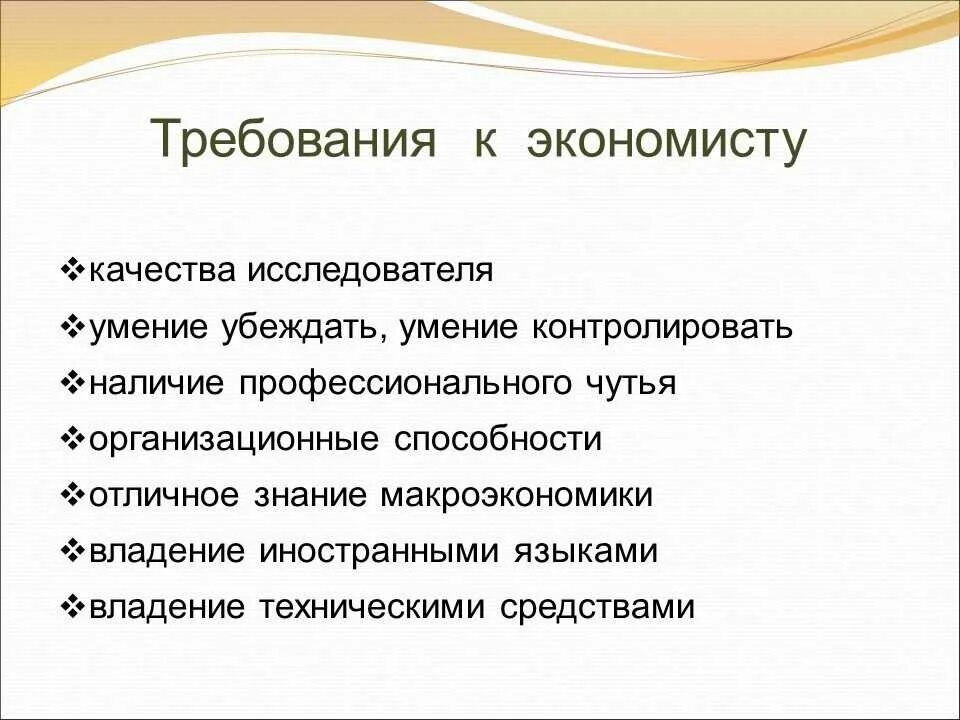 Требования к экономисту

❖качества исследователя
❖умение убеждать, умение контролировать
❖наличие профессионального чутья
❖организационные способности
❖отличное знание макроэкономики
❖владение иностранными языками
❖владение техническими средствами